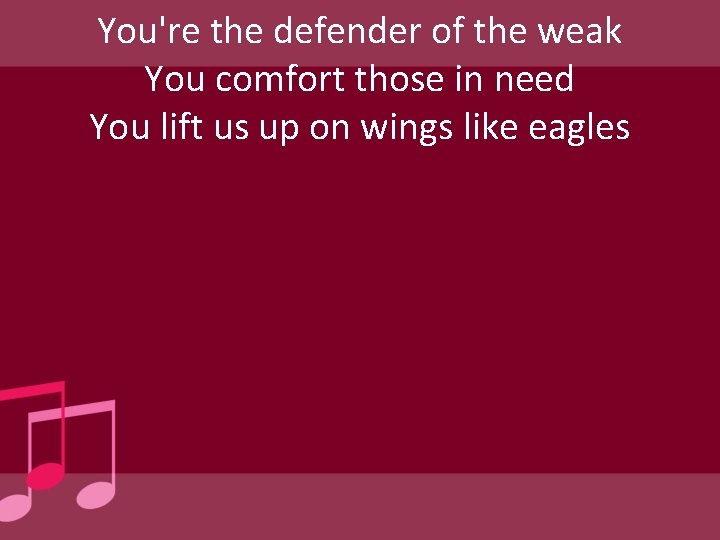 You're the defender of the weak
You comfort those in need
You lift us up on wings like eagles